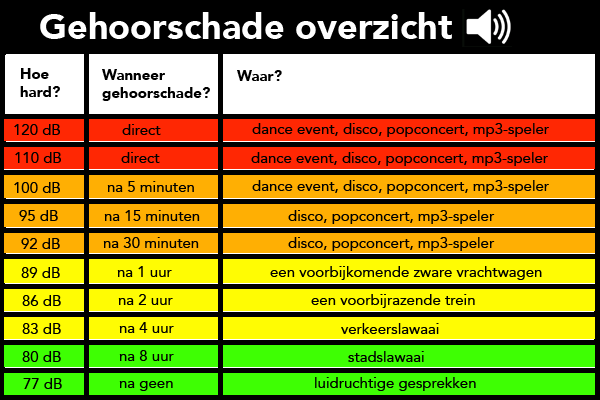 Gehoorschade overzicht

| Hoe hard? | Wanneer gehoorschade? | Waar? |
|---|---|---|
| 120 dB | direct | dance event, disco, popconcert, mp3-speler |
| 110 dB | direct | dance event, disco, popconcert, mp3-speler |
| 100 dB | na 5 minuten | dance event, disco, popconcert, mp3-speler |
| 95 dB | na 15 minuten | disco, popconcert, mp3-speler |
| 92 dB | na 30 minuten | disco, popconcert, mp3-speler |
| 89 dB | na 1 uur | een voorbijkomende zware vrachtwagen |
| 86 dB | na 2 uur | een voorbijrazende trein |
| 83 dB | na 4 uur | verkeerslawaai |
| 80 dB | na 8 uur | stadslawaai |
| 77 dB | na geen | luidruchtige gesprekken |